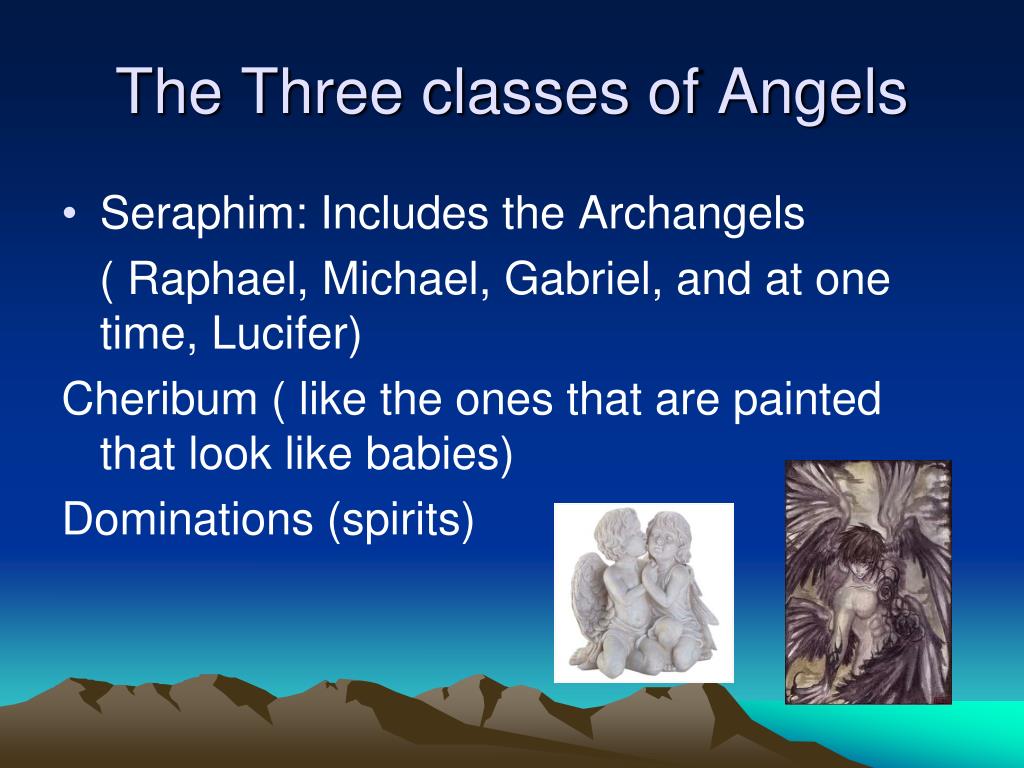 The Three classes of Angels

• Seraphim: Includes the Archangels

( Raphael, Michael, Gabriel, and at one time, Lucifer)

Cheribum ( like the ones that are painted that look like babies)

Dominations (spirits)